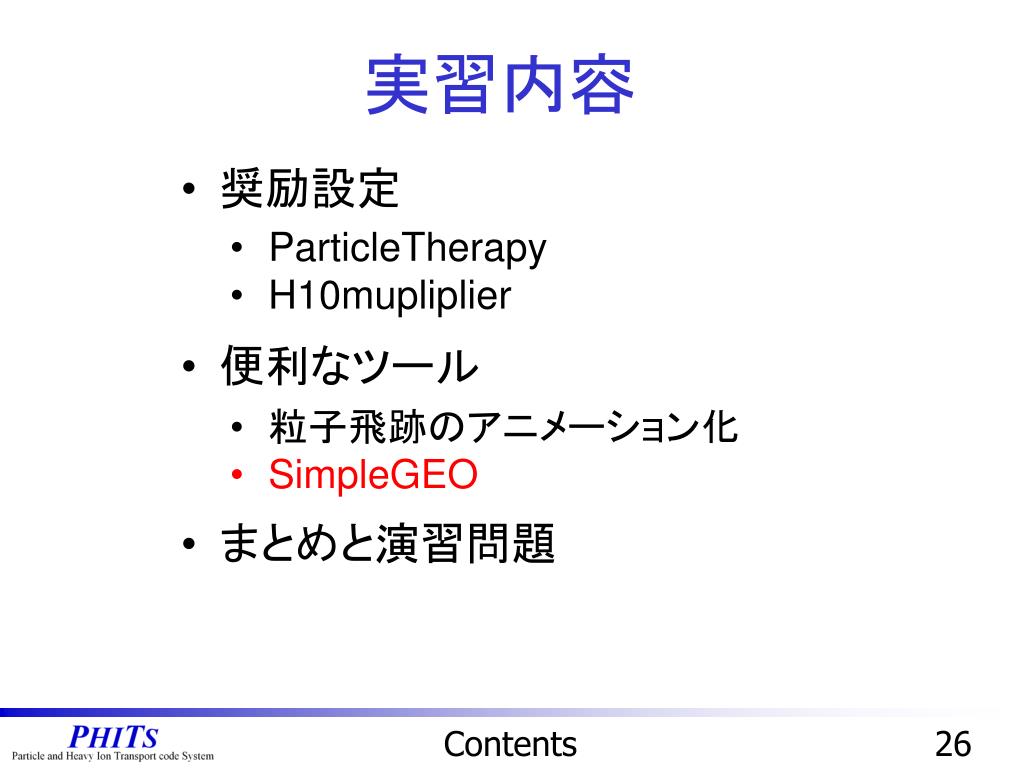 実習内容

• 奨励設定
  • ParticleTherapy
  • H10mupliplier
• 便利なツール
  • 粒子飛跡のアニメーション化
  • SimpleGEO
• まとめと演習問題

PHITS
Particle and Heavy Ion Transport code System

Contents

26